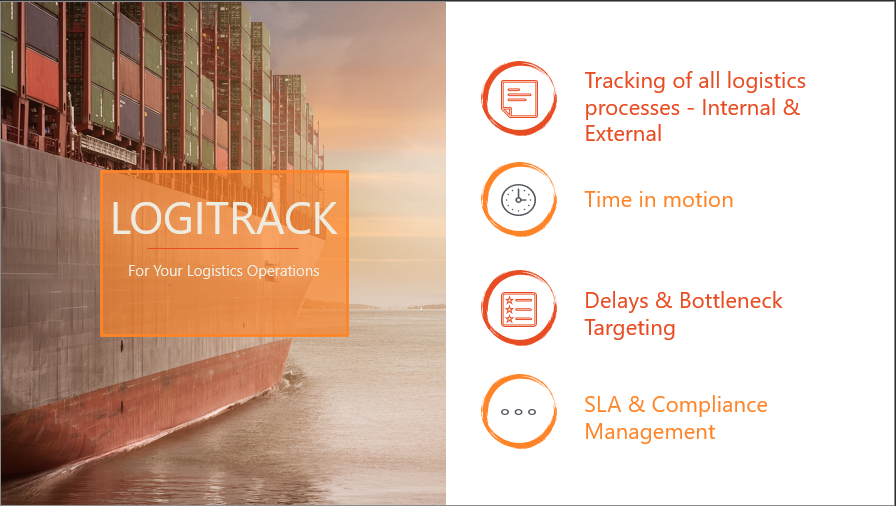 LOGITRACK

For Your Logistics Operations

Tracking of all logistics processes - Internal & External

Time in motion

Delays & Bottleneck Targeting

SLA & Compliance Management